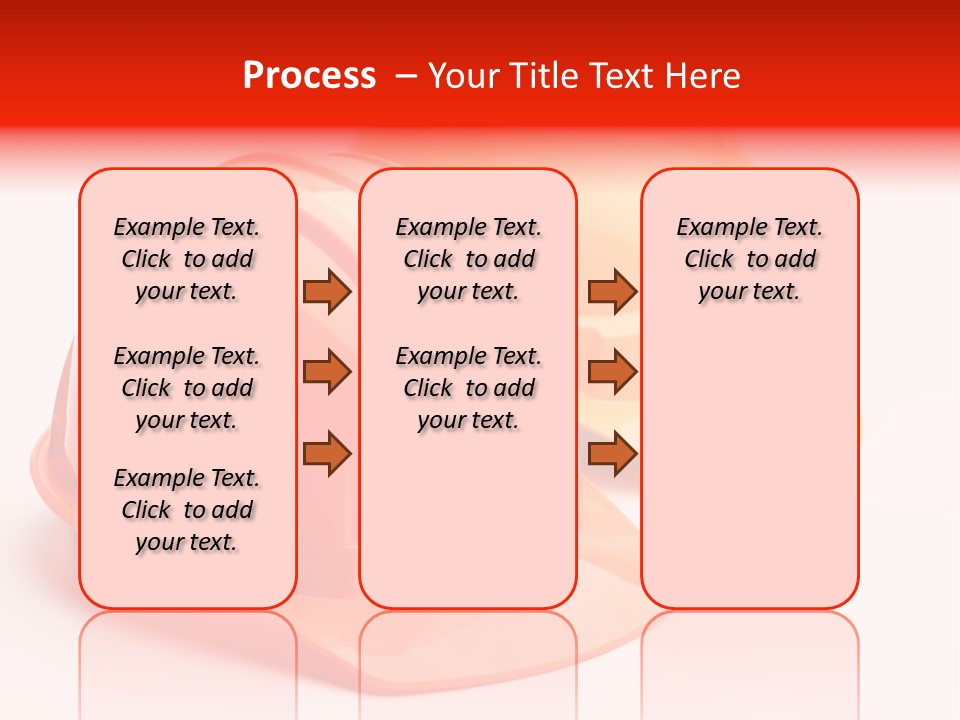 Process – Your Title Text Here

Example Text. Click to add your text.

Example Text. Click to add your text.

Example Text. Click to add your text.

Example Text. Click to add your text.

Example Text. Click to add your text.

Example Text. Click to add your text.